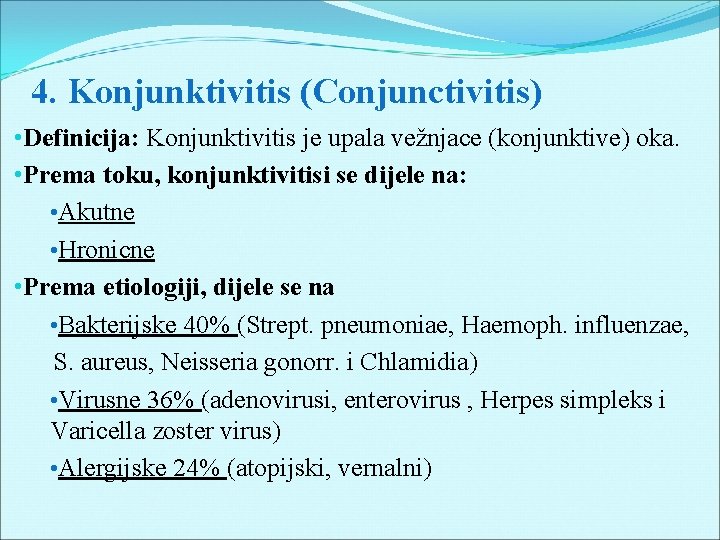 4. Konjunktivitis (Conjunctivitis)

•Definicija: Konjunktivitis je upala vežnjace (konjunktive) oka.

•Prema toku, konjunktivitisi se dijele na:

•Akutne

•Hronicne

•Prema etiologiji, dijele se na

•Bakterijske 40% (Strept. pneumoniae, Haemoph. influenzae, S. aureus, Neisseria gonorr. i Chlamidia)

•Virusne 36% (adenovirusi, enterovirus , Herpes simpleks i Varicella zoster virus)

•Alergijske 24% (atopijski, vernalni)